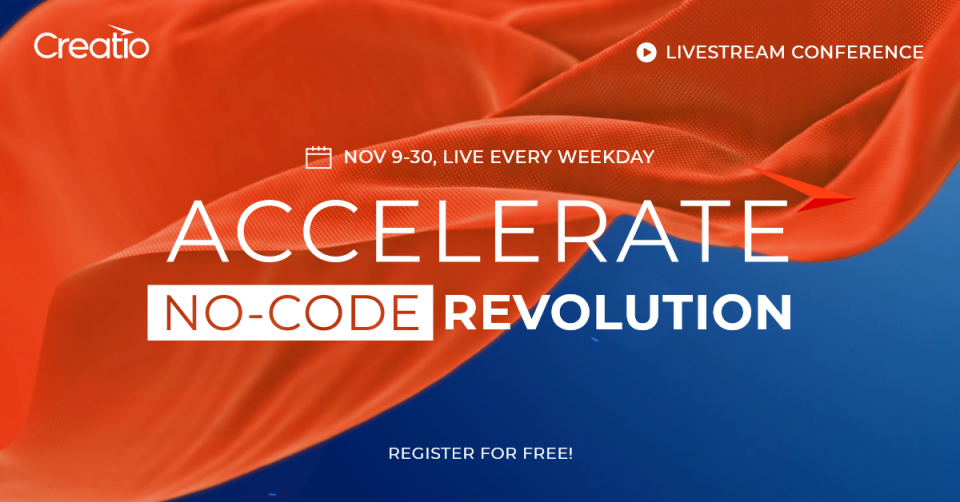 Creatio

LIVESTREAM CONFERENCE

NOV 9-30, LIVE EVERY WEEKDAY

ACCELERATE

NO-CODE REVOLUTION

REGISTER FOR FREE!